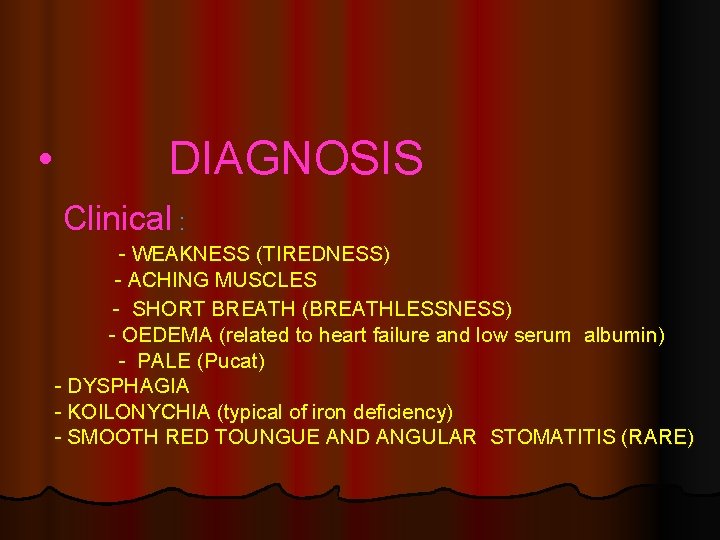 • DIAGNOSIS

Clinical :

- WEAKNESS (TIREDNESS)
- ACHING MUSCLES
- SHORT BREATH (BREATHLESSNESS)
- OEDEMA (related to heart failure and low serum albumin)
- PALE (Pucat)
- DYSPHAGIA
- KOILONYCHIA (typical of iron deficiency)
- SMOOTH RED TOUNGUE AND ANGULAR STOMATITIS (RARE)